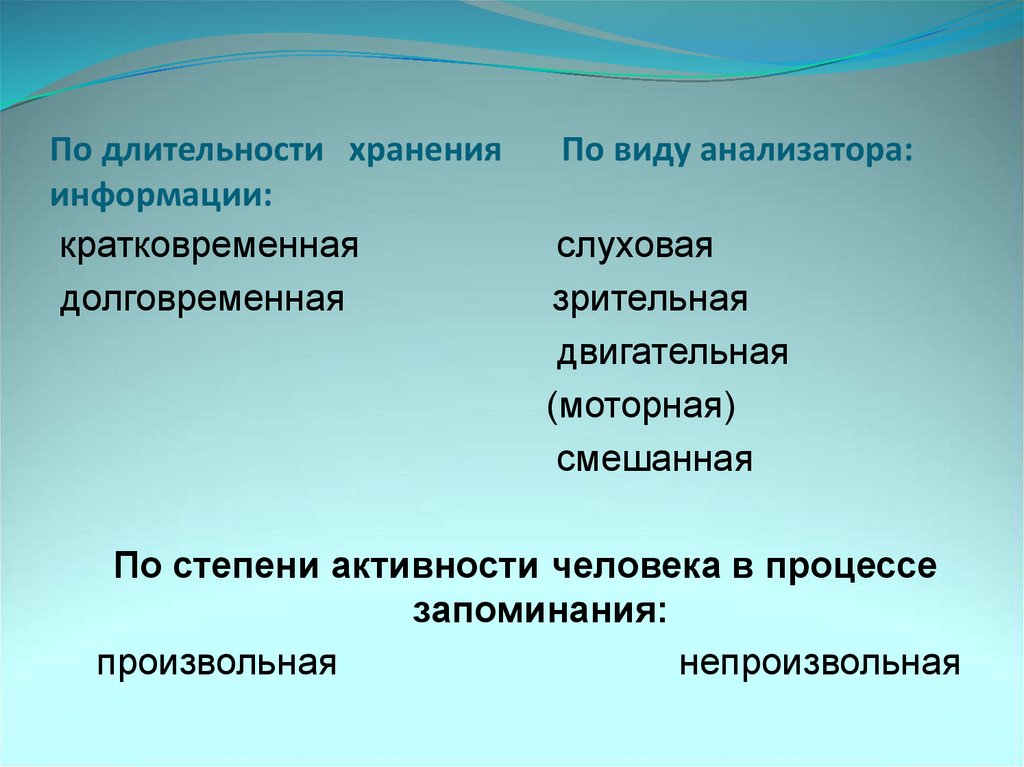 По длительности хранения информации:

кратковременная

долговременная

По виду анализатора:

слуховая

зрительная

двигательная (моторная)

смешанная

По степени активности человека в процессе запоминания:

произвольная

непроизвольная